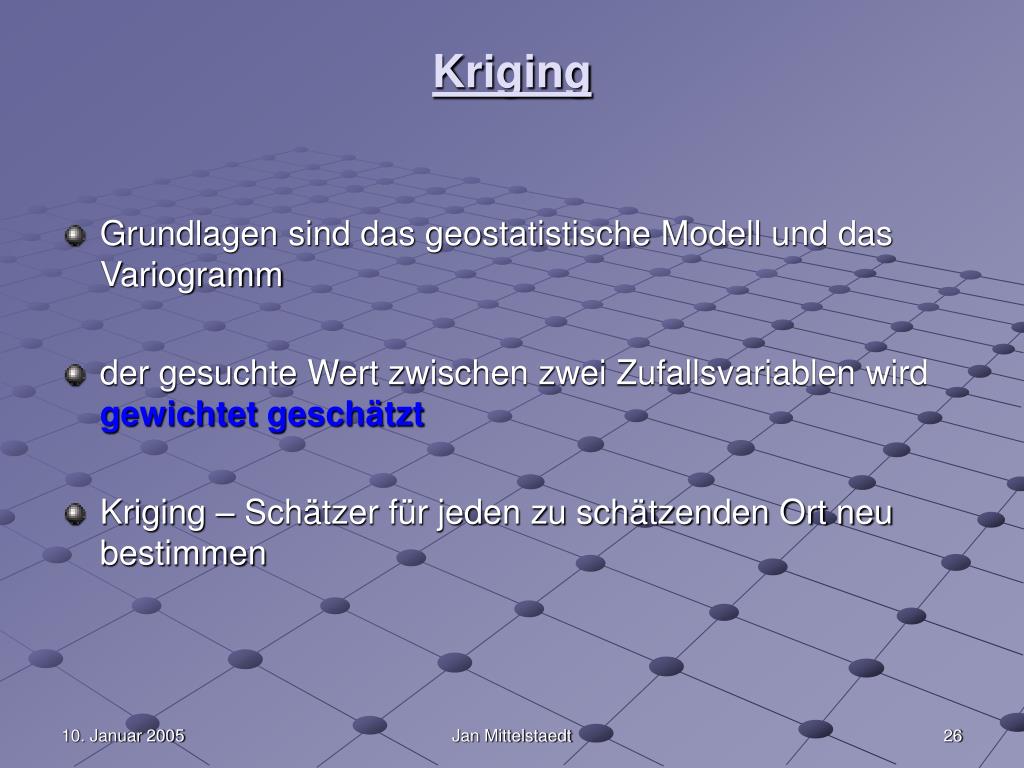 Kriging

Grundlagen sind das geostatistische Modell und das Variogramm

der gesuchte Wert zwischen zwei Zufallsvariablen wird gewichtet geschätzt

Kriging – Schätzer für jeden zu schätzenden Ort neu bestimmen

10. Januar 2005

Jan Mittelstaedt

26